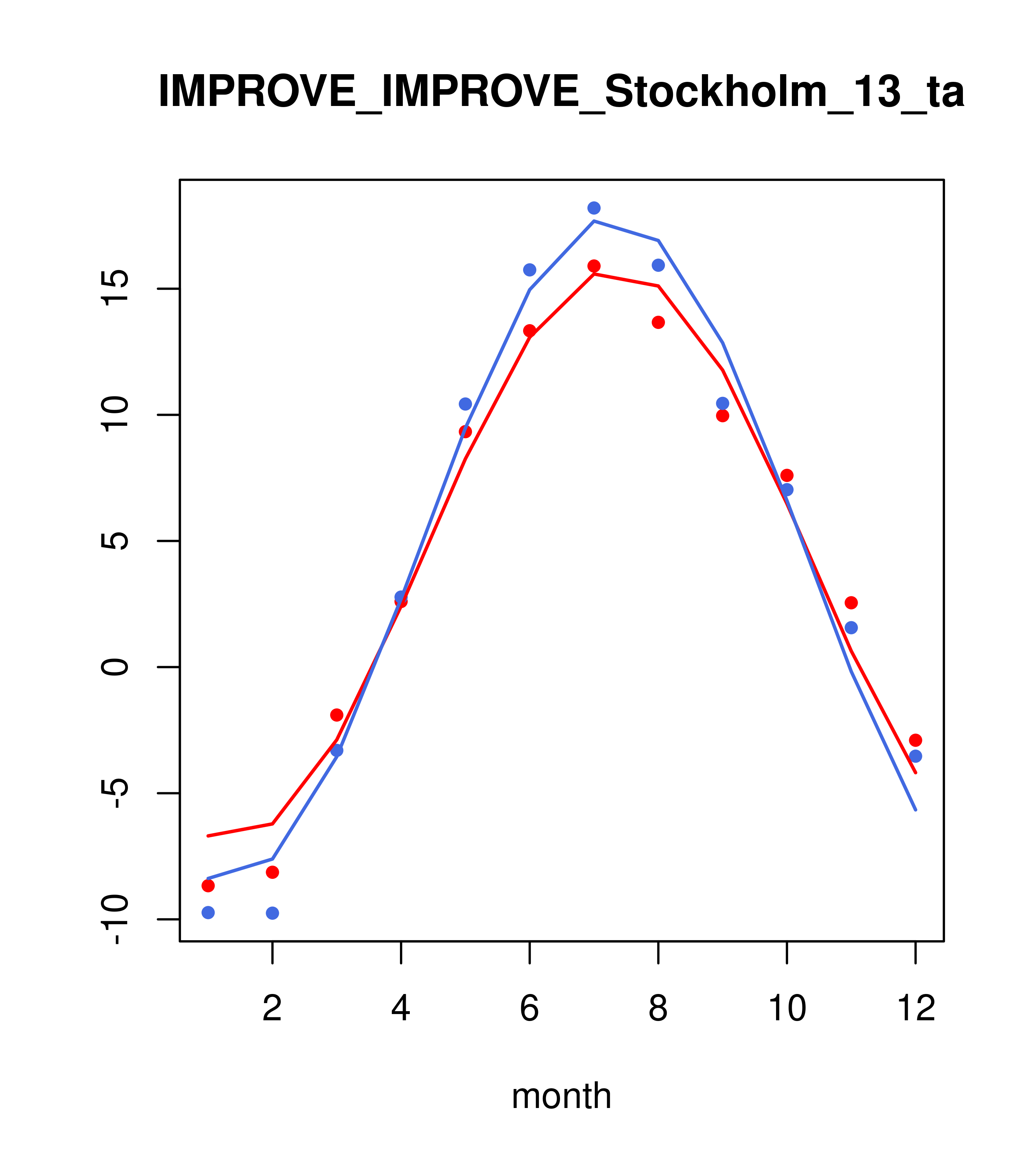 IMPROVE_IMPROVE_Stockholm_13_ta

15
10
5
0
-5
-10

2
4
6
8
10
12

month